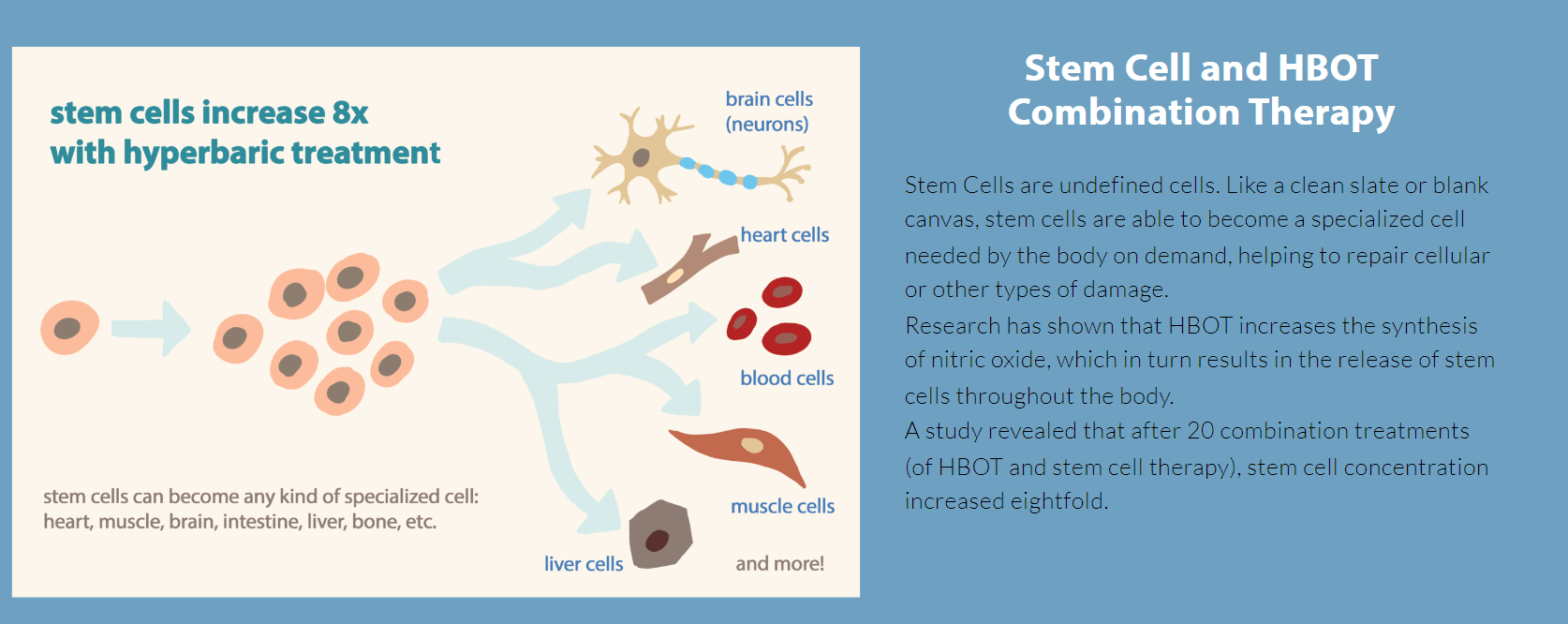 stem cells increase 8x
with hyperbaric treatment

brain cells
(neurons)

heart cells

blood cells

muscle cells

liver cells

and more!

stem cells can become any kind of specialized cell:
heart, muscle, brain, intestine, liver, bone, etc.

Stem Cell and HBOT
Combination Therapy

Stem Cells are undefined cells. Like a clean slate or blank canvas, stem cells are able to become a specialized cell needed by the body on demand, helping to repair cellular or other types of damage.

Research has shown that HBOT increases the synthesis of nitric oxide, which in turn results in the release of stem cells throughout the body.

A study revealed that after 20 combination treatments (of HBOT and stem cell therapy), stem cell concentration increased eightfold.